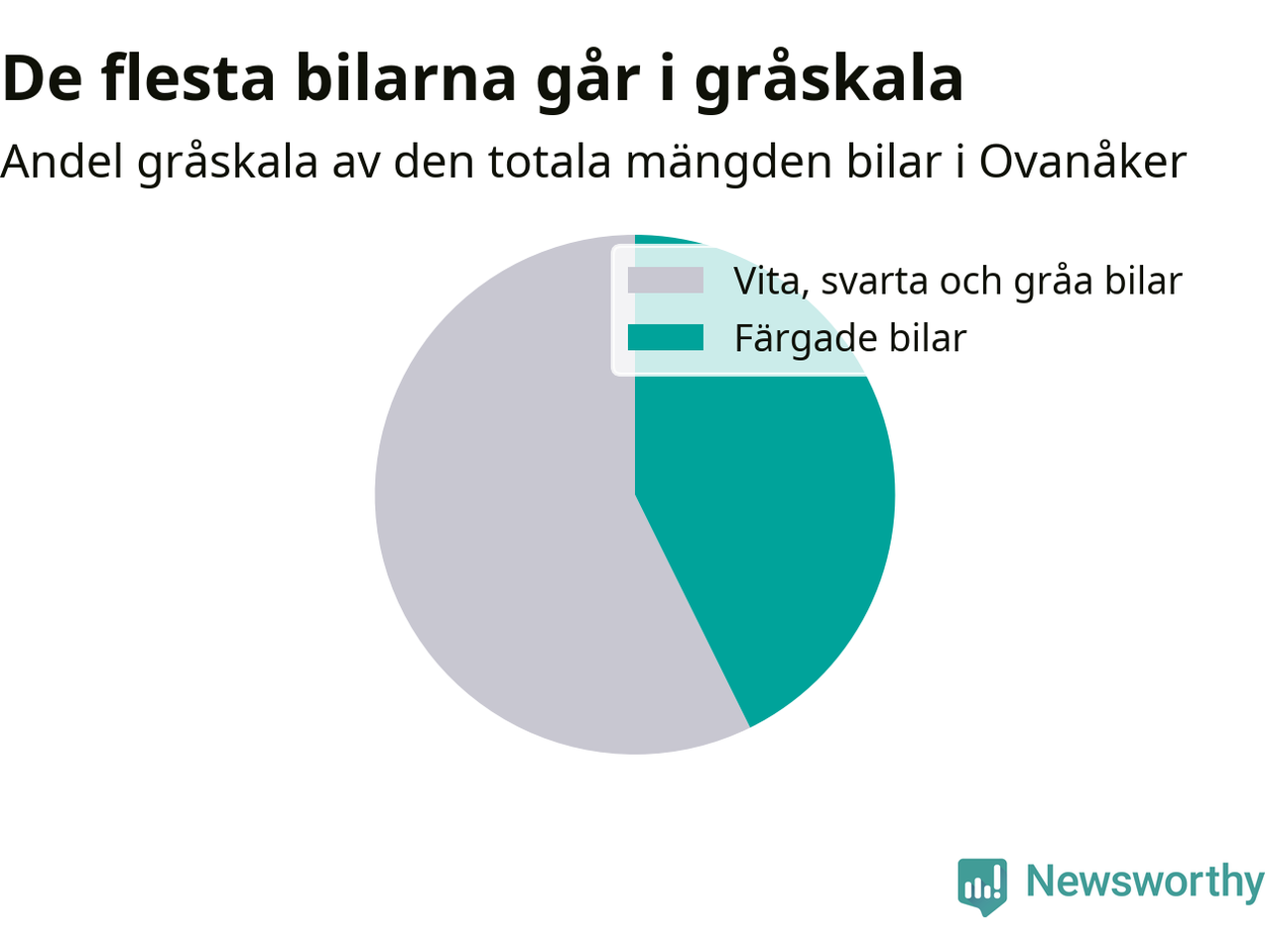 De flesta bilarna går i gråskala

Andel gråskala av den totala mängden bilar i Ovanåker

Vita, svarta och gråa bilar
Färgade bilar

Newsworthy